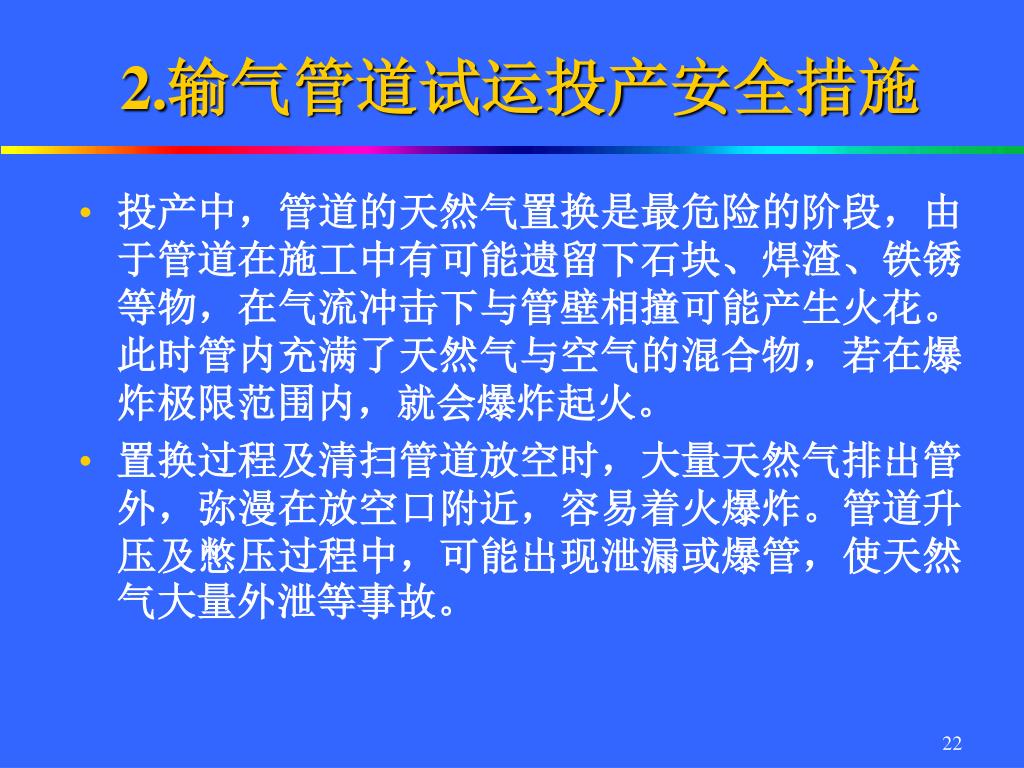 2.输气管道试运投产安全措施

• 投产中，管道的天然气置换是最危险的阶段，由于管道在施工中有可能遗留下石块、焊渣、铁锈等物，在气流冲击下与管壁相撞可能产生火花。此时管内充满了天然气与空气的混合物，若在爆炸极限范围内，就会爆炸起火。

• 置换过程及清扫管道放空时，大量天然气排出管外，弥漫在放空口附近，容易着火爆炸。管道升压及憋压过程中，可能出现泄漏或爆管，使天然气大量外泄等事故。

22